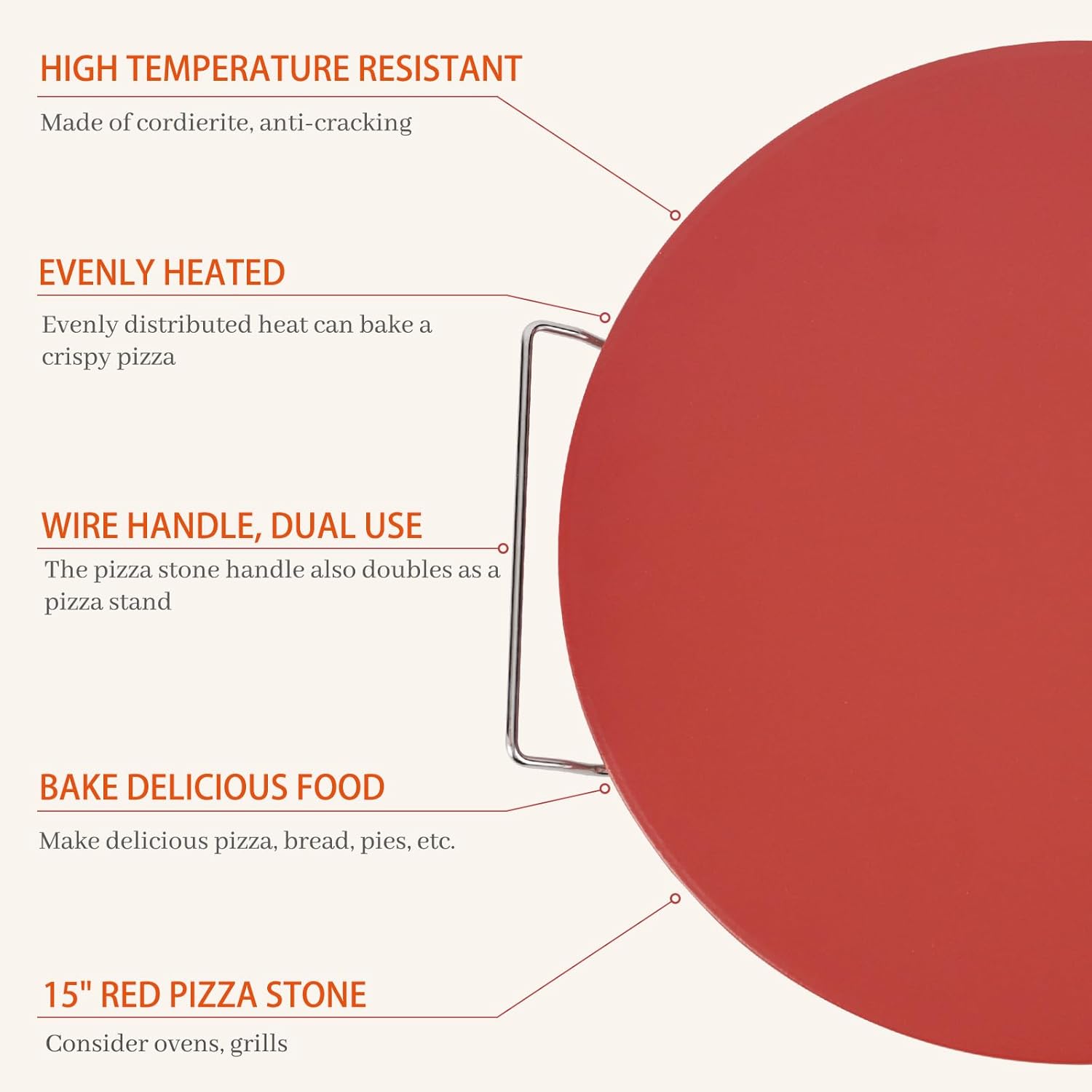 HIGH TEMPERATURE RESISTANT

Made of cordierite, anti-cracking

EVENLY HEATED

Evenly distributed heat can bake a crispy pizza

WIRE HANDLE, DUAL USE

The pizza stone handle also doubles as a pizza stand

BAKE DELICIOUS FOOD

Make delicious pizza, bread, pies, etc.

15" RED PIZZA STONE

Consider ovens, grills